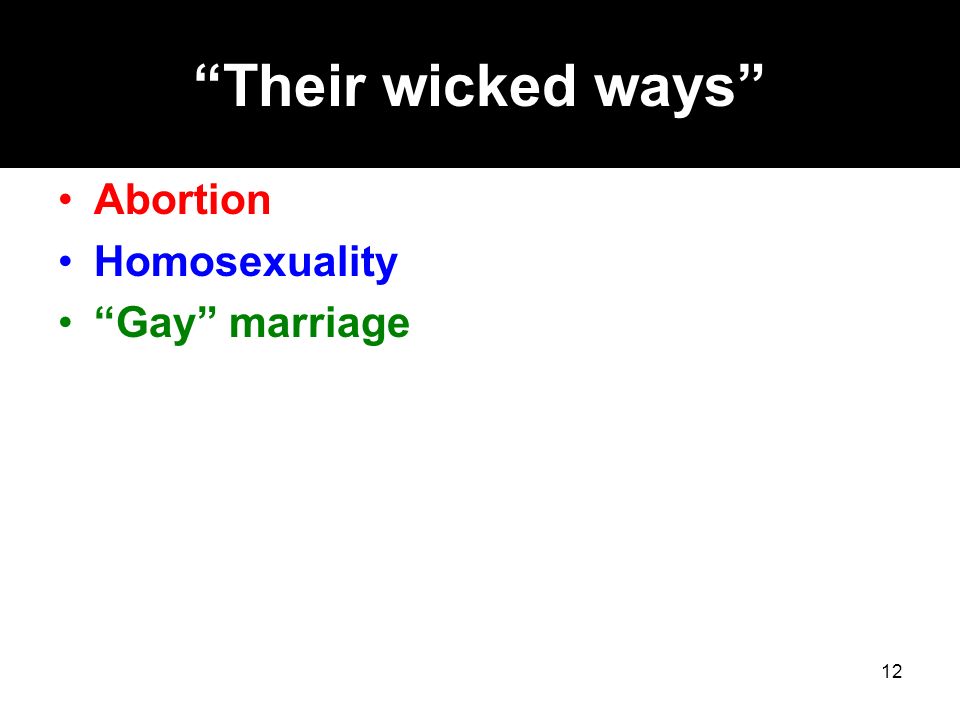 “Their wicked ways”

• Abortion
• Homosexuality
• “Gay” marriage

12